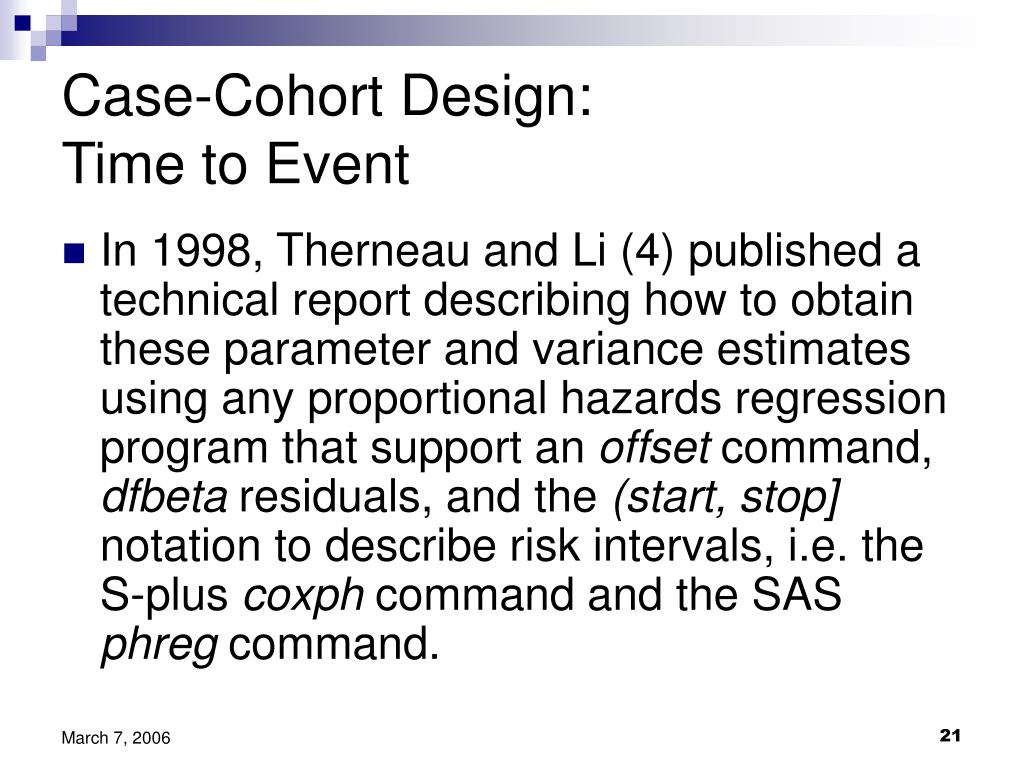 Case-Cohort Design:
Time to Event

In 1998, Therneau and Li (4) published a technical report describing how to obtain these parameter and variance estimates using any proportional hazards regression program that support an offset command, dfbeta residuals, and the (start, stop] notation to describe risk intervals, i.e. the S-plus coxph command and the SAS phreg command.

March 7, 2006

21